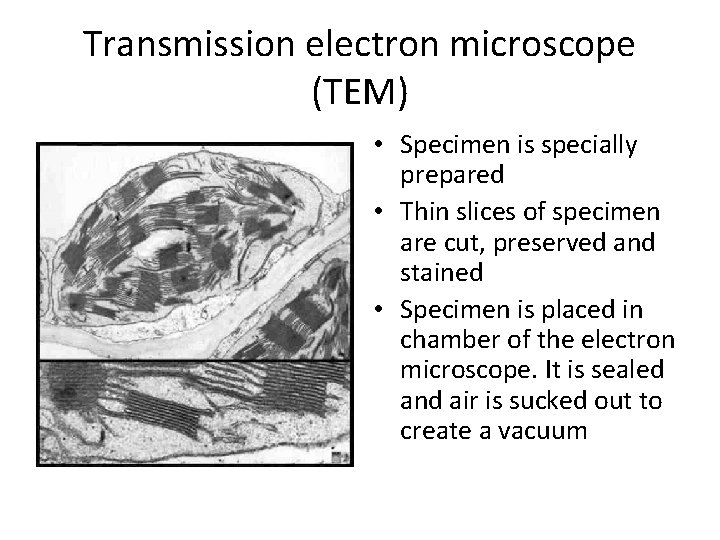 Transmission electron microscope (TEM)

• Specimen is specially prepared
• Thin slices of specimen are cut, preserved and stained
• Specimen is placed in chamber of the electron microscope. It is sealed and air is sucked out to create a vacuum